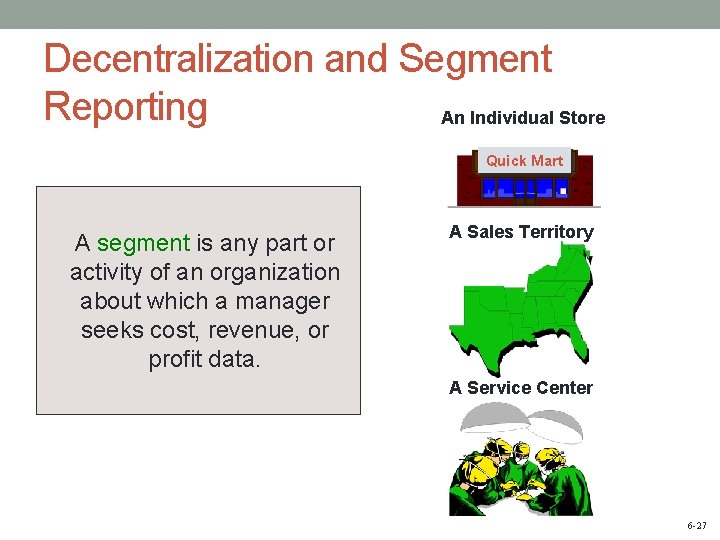 Decentralization and Segment Reporting

A segment is any part or activity of an organization about which a manager seeks cost, revenue, or profit data.

An Individual Store

Quick Mart

A Sales Territory

A Service Center

6-27